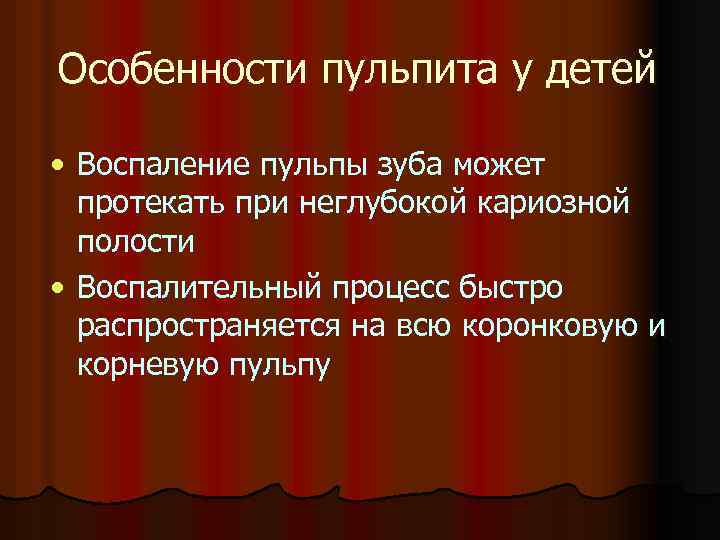 Особенности пульпита у детей

• Воспаление пульпы зуба может протекать при неглубокой кариозной полости

• Воспалительный процесс быстро распространяется на всю коронковую и корневую пульпу